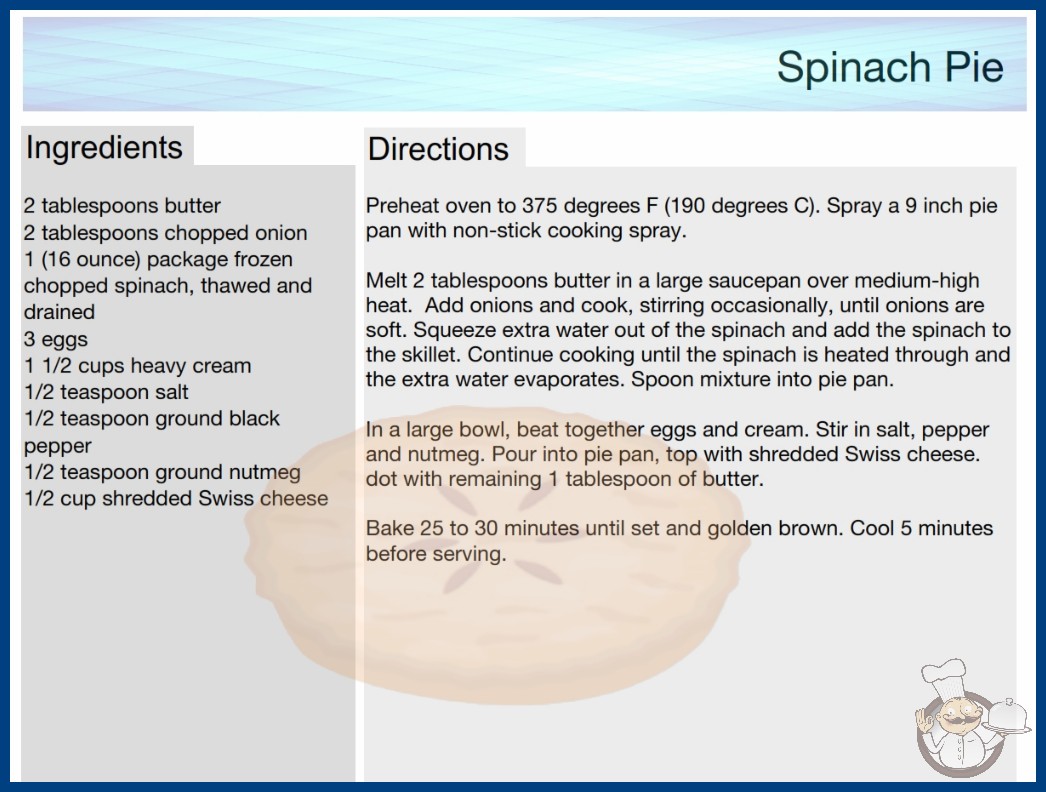 Spinach Pie

Ingredients

2 tablespoons butter
2 tablespoons chopped onion
1 (16 ounce) package frozen chopped spinach, thawed and drained
3 eggs
1 1/2 cups heavy cream
1/2 teaspoon salt
1/2 teaspoon ground black pepper
1/2 teaspoon ground nutmeg
1/2 cup shredded Swiss cheese

Directions

Preheat oven to 375 degrees F (190 degrees C). Spray a 9 inch pie pan with non-stick cooking spray.

Melt 2 tablespoons butter in a large saucepan over medium-high heat. Add onions and cook, stirring occasionally, until onions are soft. Squeeze extra water out of the spinach and add the spinach to the skillet. Continue cooking until the spinach is heated through and the extra water evaporates. Spoon mixture into pie pan.

In a large bowl, beat together eggs and cream. Stir in salt, pepper and nutmeg. Pour into pie pan, top with shredded Swiss cheese. dot with remaining 1 tablespoon of butter.

Bake 25 to 30 minutes until set and golden brown. Cool 5 minutes before serving.